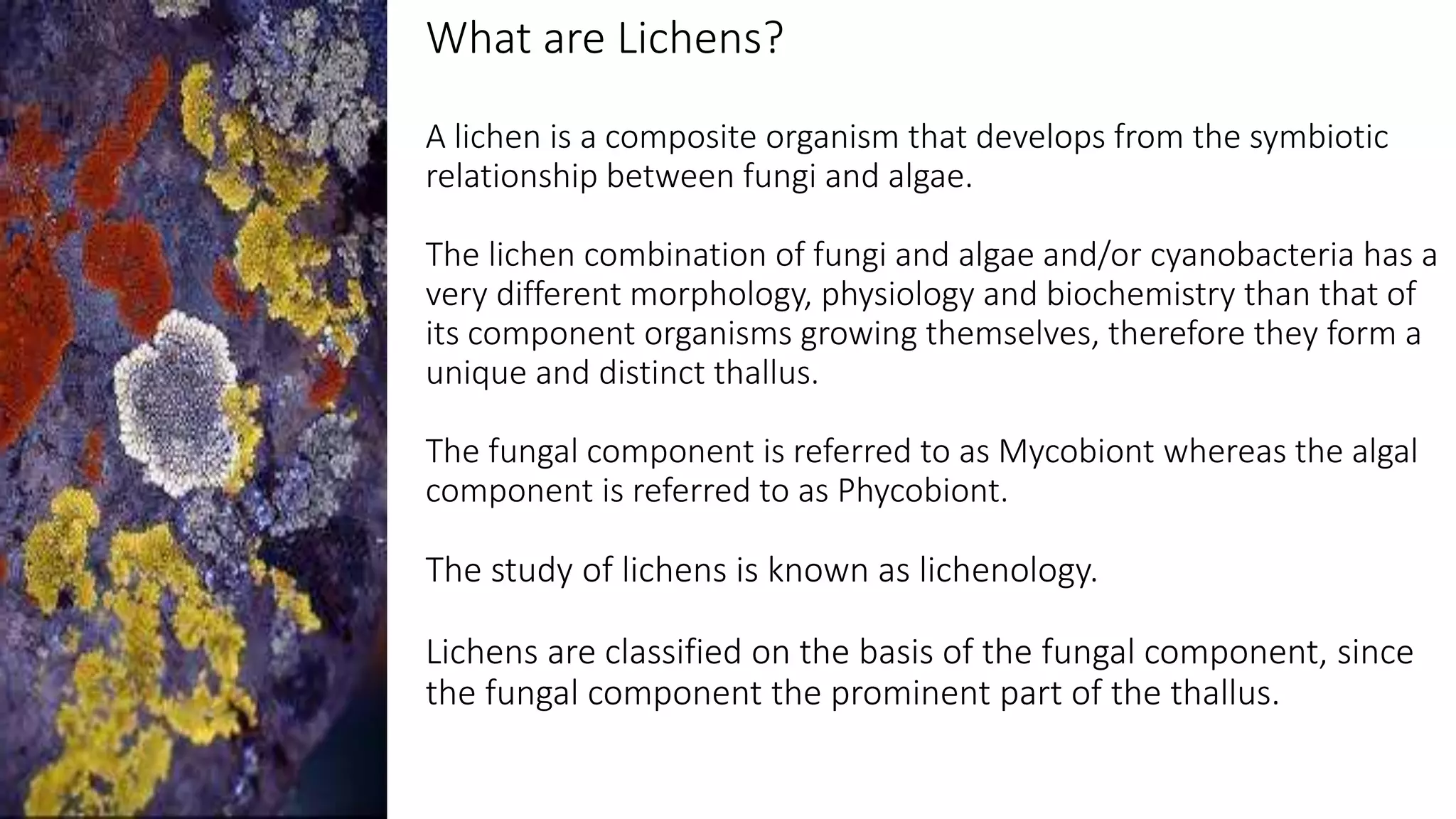 What are Lichens?

A lichen is a composite organism that develops from the symbiotic relationship between fungi and algae.

The lichen combination of fungi and algae and/or cyanobacteria has a very different morphology, physiology and biochemistry than that of its component organisms growing themselves, therefore they form a unique and distinct thallus.

The fungal component is referred to as Mycobiont whereas the algal component is referred to as Phycobiont.

The study of lichens is known as lichenology.

Lichens are classified on the basis of the fungal component, since the fungal component the prominent part of the thallus.